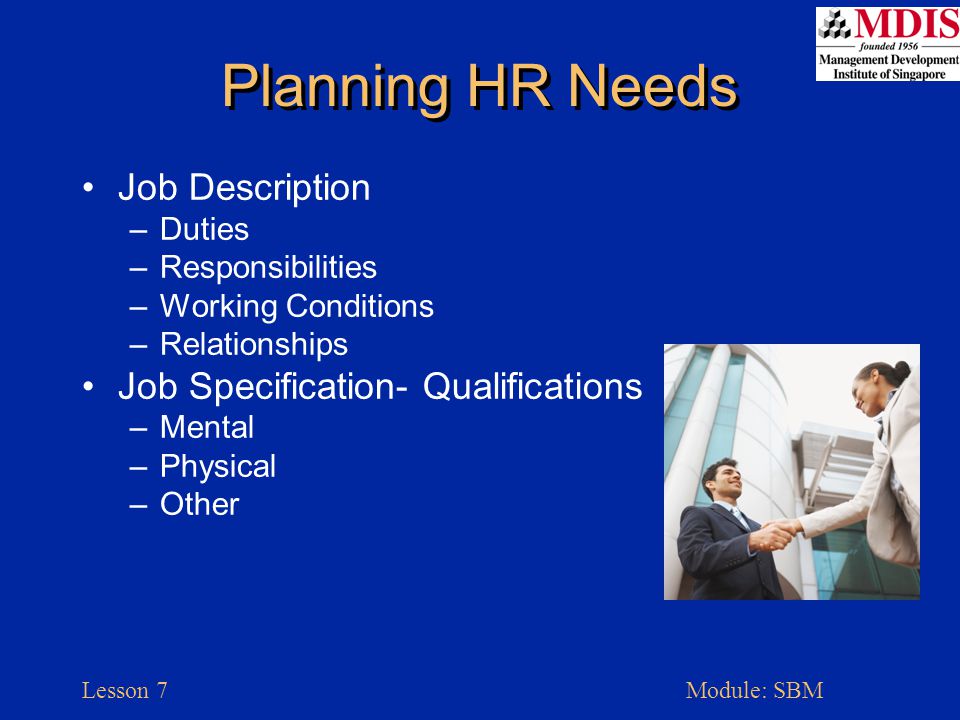 MDIS
founded 1956
Management Development
Institute of Singapore

Planning HR Needs

• Job Description
– Duties
– Responsibilities
– Working Conditions
– Relationships
• Job Specification- Qualifications
– Mental
– Physical
– Other

Lesson 7

Module: SBM